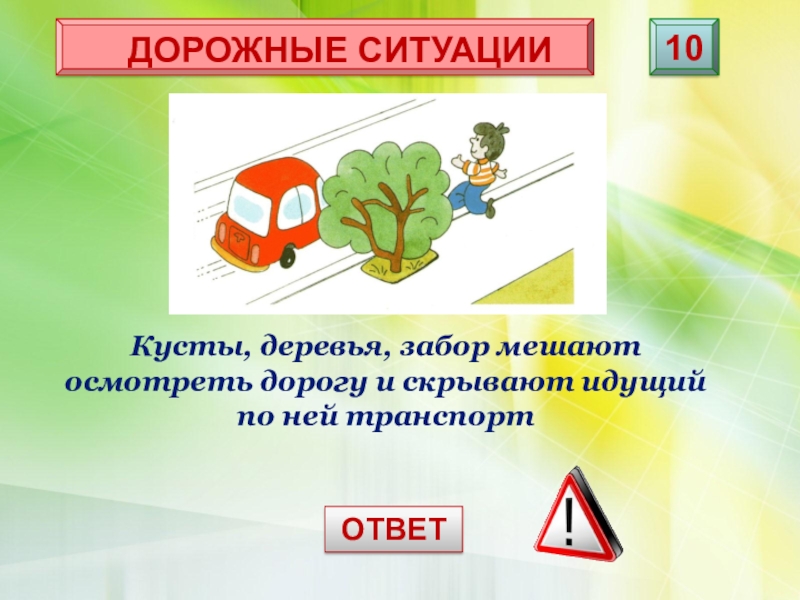 ДОРОЖНЫЕ СИТУАЦИИ

10

Кусты, деревья, забор мешают осмотреть дорогу и скрывают идущий по ней транспорт

ОТВЕТ

!